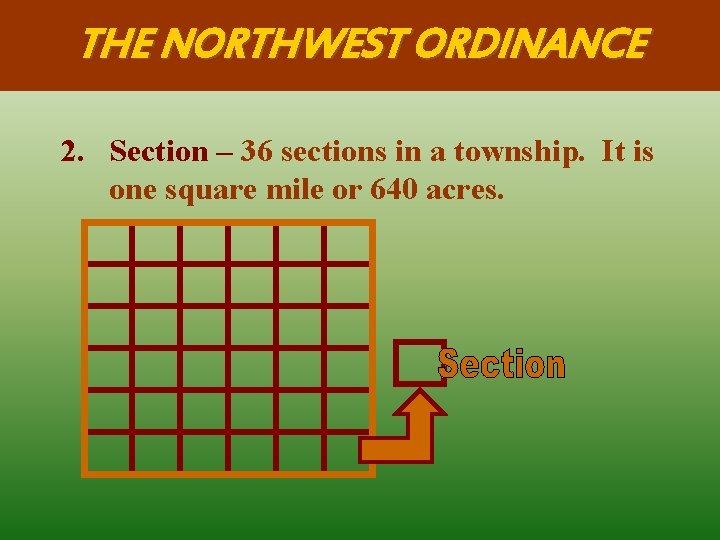 THE NORTHWEST ORDINANCE

2. Section – 36 sections in a township. It is one square mile or 640 acres.

Section